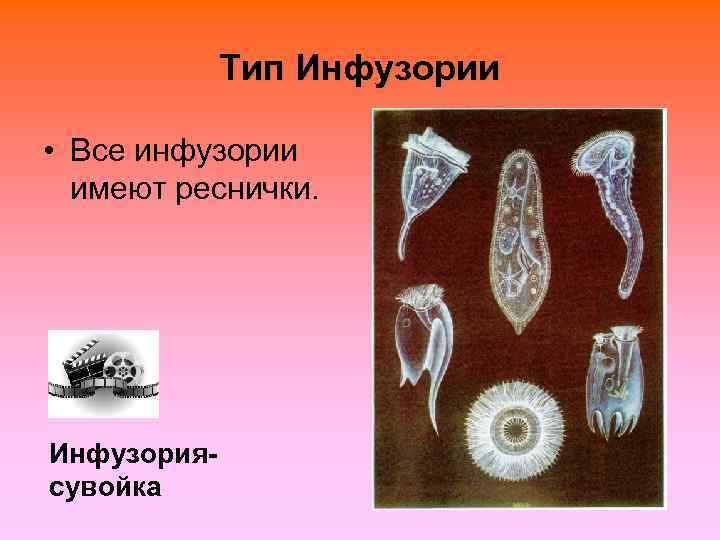 Тип Инфузории

• Все инфузории имеют реснички.

Инфузория-сувойка